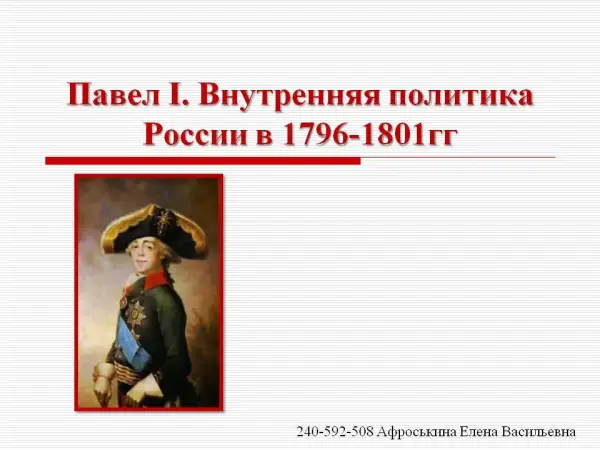 Павел I. Внутренняя политика России в 1796-1801гг

240-592-508 Афроськина Елена Васильевна